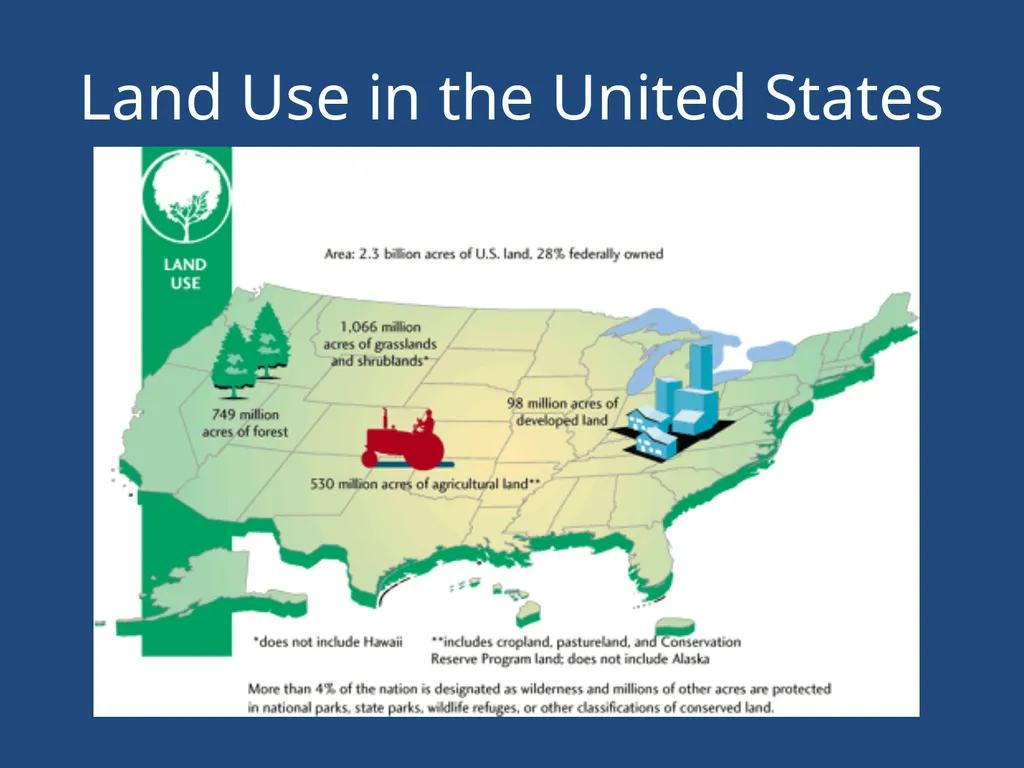 Land Use in the United States

LAND USE

Area: 2.3 billion acres of U.S. land, 28% federally owned

1,066 million acres of grasslands and shrublands*

749 million acres of forest

98 million acres of developed land

530 million acres of agricultural land**

*does not include Hawaii

**includes cropland, pastureland, and Conservation Reserve Program land; does not include Alaska

More than 4% of the nation is designated as wilderness and millions of other acres are protected in national parks, state parks, wildlife refuges, or other classifications of conserved land.